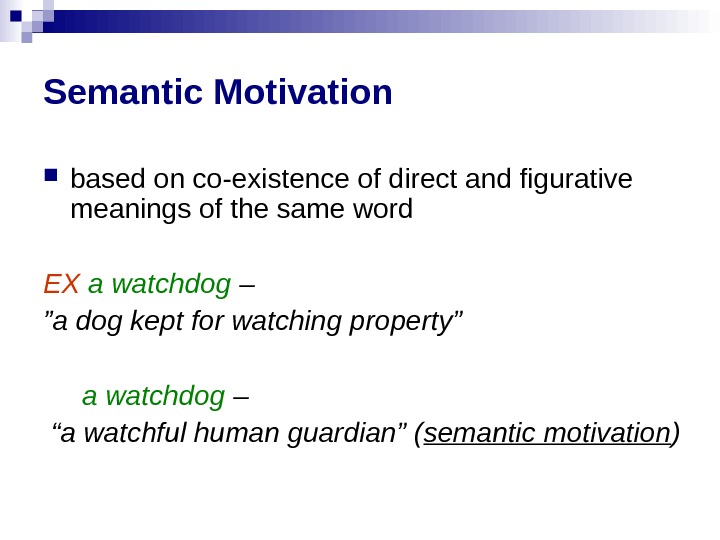 Semantic Motivation

based on co-existence of direct and figurative meanings of the same word

EX a watchdog –
”a dog kept for watching property”

a watchdog –
“a watchful human guardian” (semantic motivation)